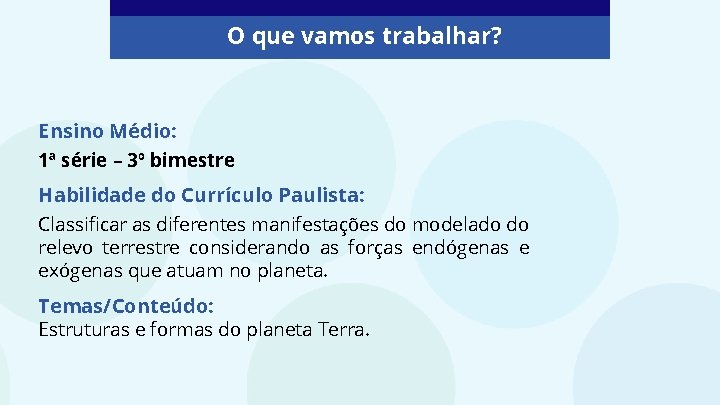 O que vamos trabalhar?

Ensino Médio:

1ª série – 3º bimestre

Habilidade do Currículo Paulista:

Classificar as diferentes manifestações do modelado do relevo terrestre considerando as forças endógenas e exógenas que atuam no planeta.

Temas/Conteúdo:
Estruturas e formas do planeta Terra.